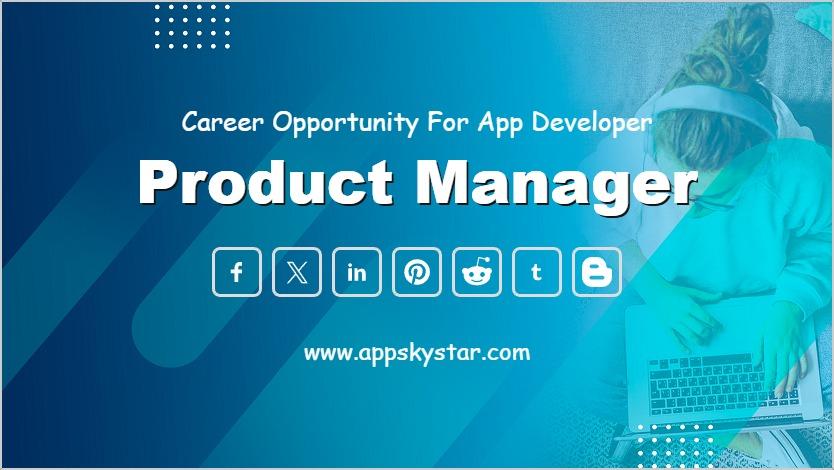 Career Opportunity For App Developer

Product Manager

f X in t

www.appskystar.com